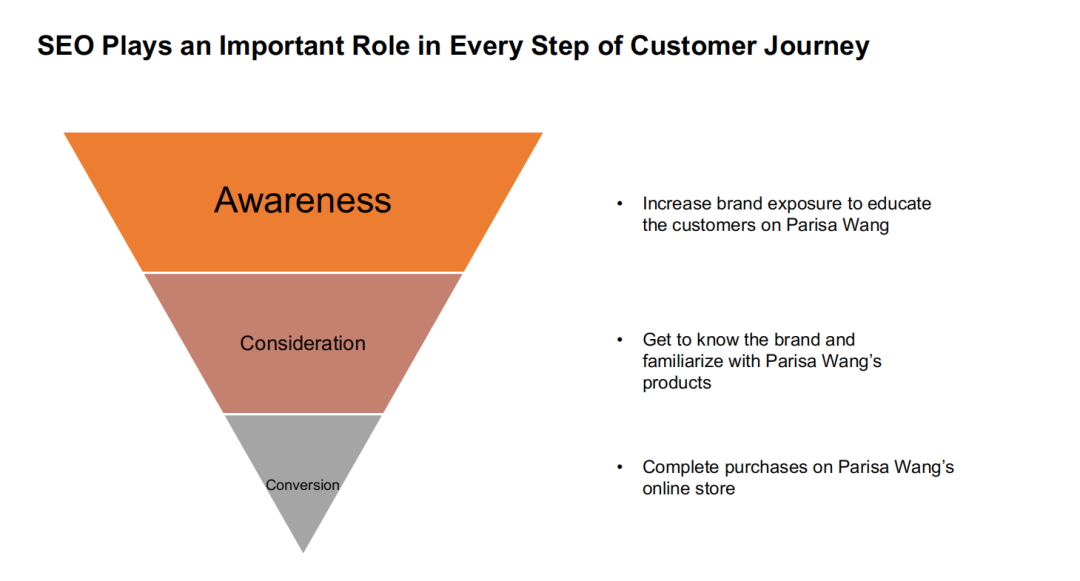 SEO Plays an Important Role in Every Step of Customer Journey

Awareness

Consideration

Conversion

• Increase brand exposure to educate the customers on Parisa Wang

• Get to know the brand and familiarize with Parisa Wang's products

• Complete purchases on Parisa Wang's online store